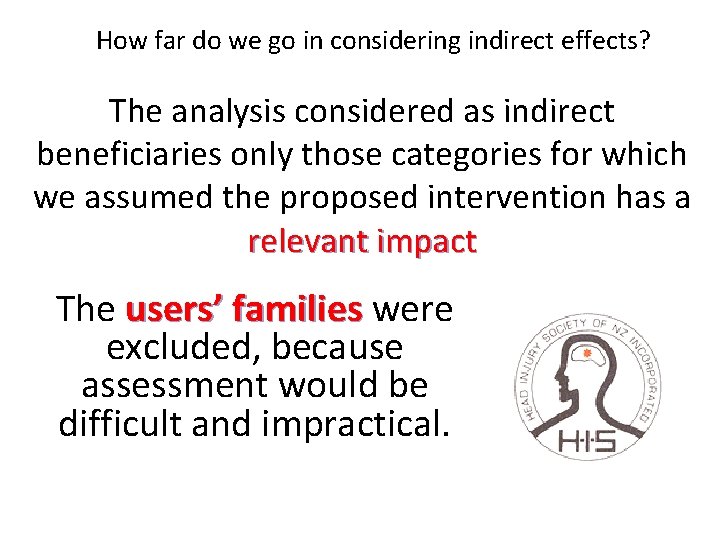 How far do we go in considering indirect effects?

The analysis considered as indirect beneficiaries only those categories for which we assumed the proposed intervention has a relevant impact

The users' families were excluded, because assessment would be difficult and impractical.

HEAD INJURY SOCIETY OF NZ INCORPORATED

H·I·S